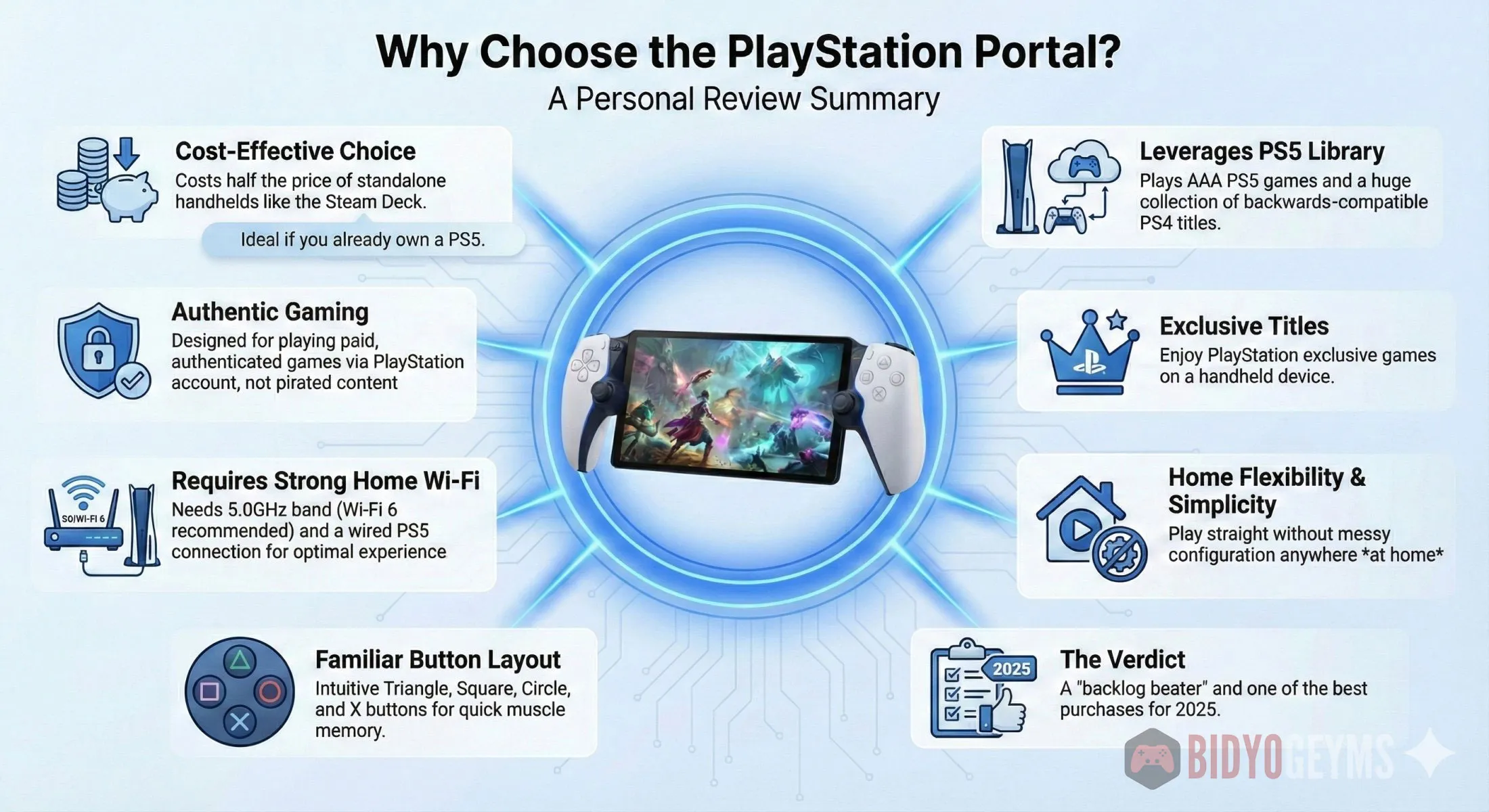 Why Choose the PlayStation Portal?
A Personal Review Summary

Cost-Effective Choice
Costs half the price of standalone handhelds like the Steam Deck.
Ideal if you already own a PS5.

Authentic Gaming
Designed for playing paid, authenticated games via PlayStation account, not pirated content

SO|WI-FI 6
Requires Strong Home Wi-Fi
Needs 5.0GHz band (Wi-Fi 6 recommended) and a wired PS5 connection for optimal experience

Familiar Button Layout
Intuitive Triangle, Square, Circle, and X buttons for quick muscle memory.

Leverages PS5 Library
Plays AAA PS5 games and a huge collection of backwards-compatible PS4 titles.

Exclusive Titles
Enjoy PlayStation exclusive games on a handheld device.

Home Flexibility & Simplicity
Play straight without messy configuration anywhere *at home*

2025
The Verdict
A "backlog beater" and one of the best purchases for 2025.

BIDYOGEYMS